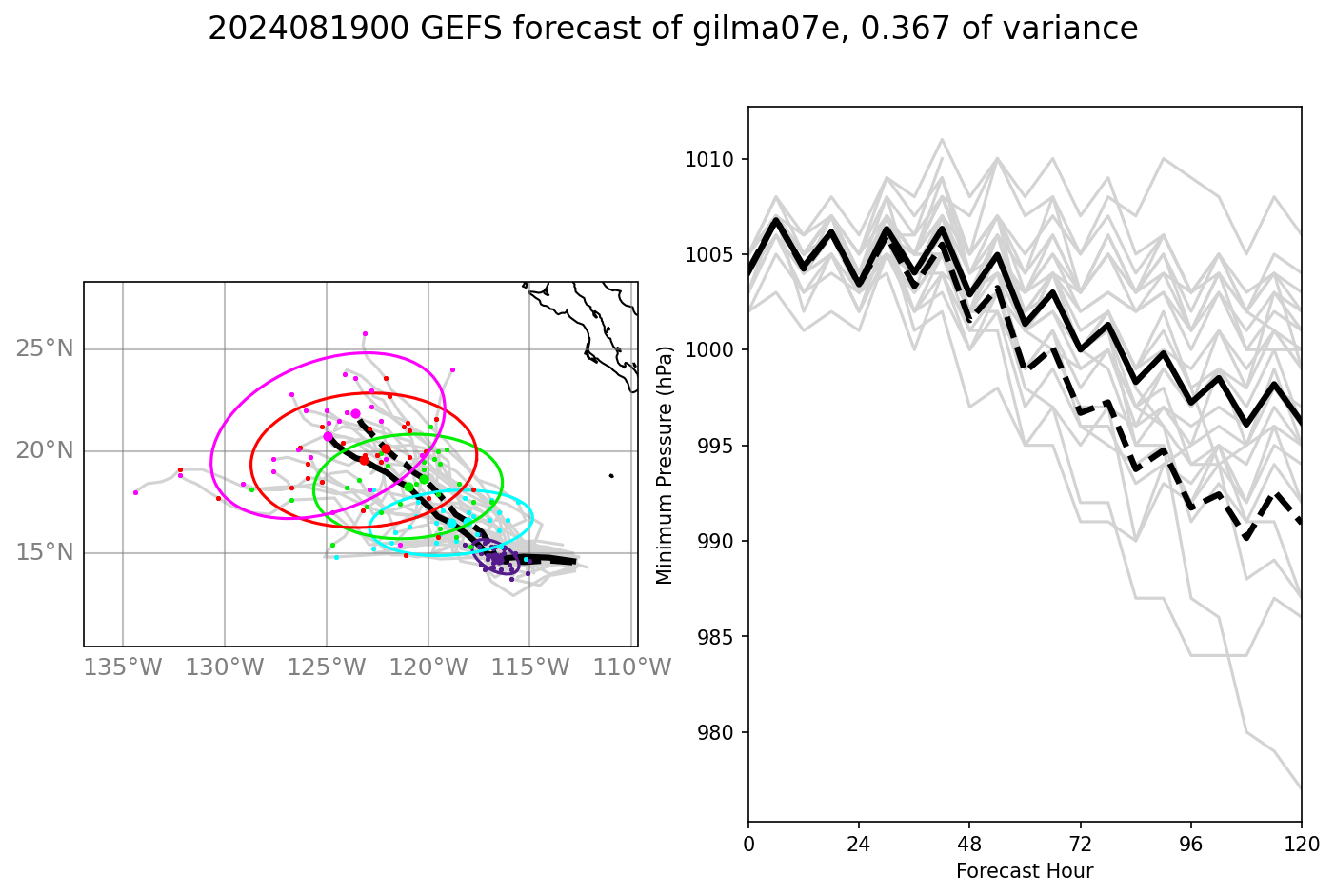 2024081900 GEFS forecast of gilma07e, 0.367 of variance

25°N
20°N
15°N
135°W 130°W 125°W 120°W 115°W 110°W

Minimum Pressure (hPa)
1010
1005
1000
995
990
985
980
0 24 48 72 96 120
Forecast Hour